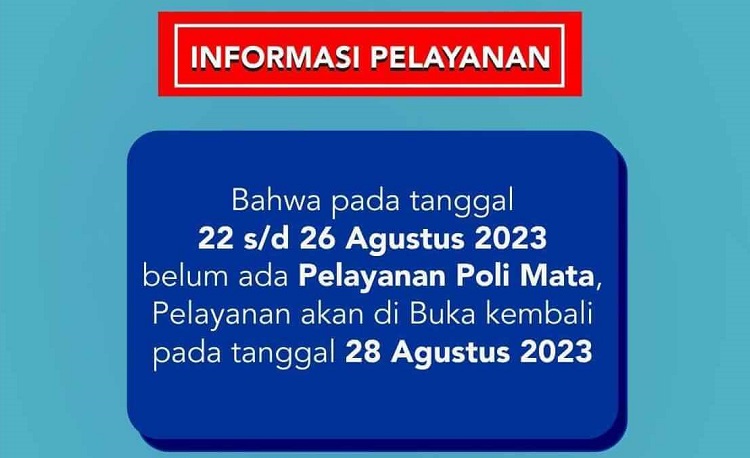 INFORMASI PELAYANAN

Bahwa pada tanggal 22 s/d 26 Agustus 2023 belum ada Pelayanan Poli Mata, Pelayanan akan di Buka kembali pada tanggal 28 Agustus 2023